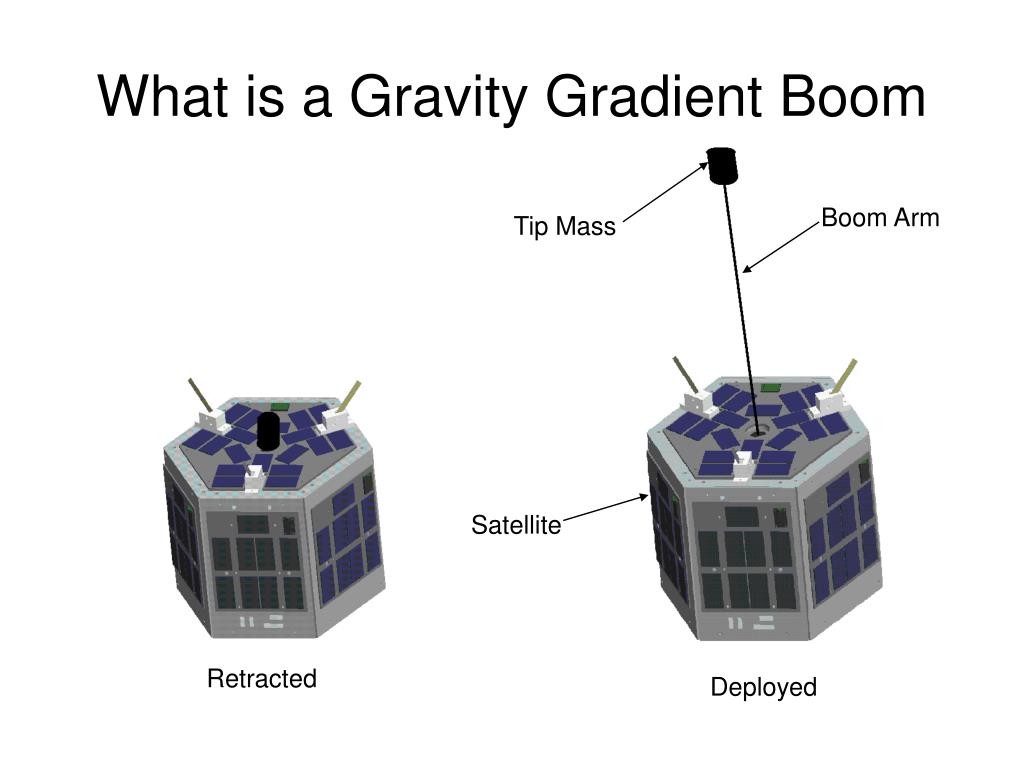 What is a Gravity Gradient Boom

Tip Mass

Boom Arm

Satellite

Retracted

Deployed